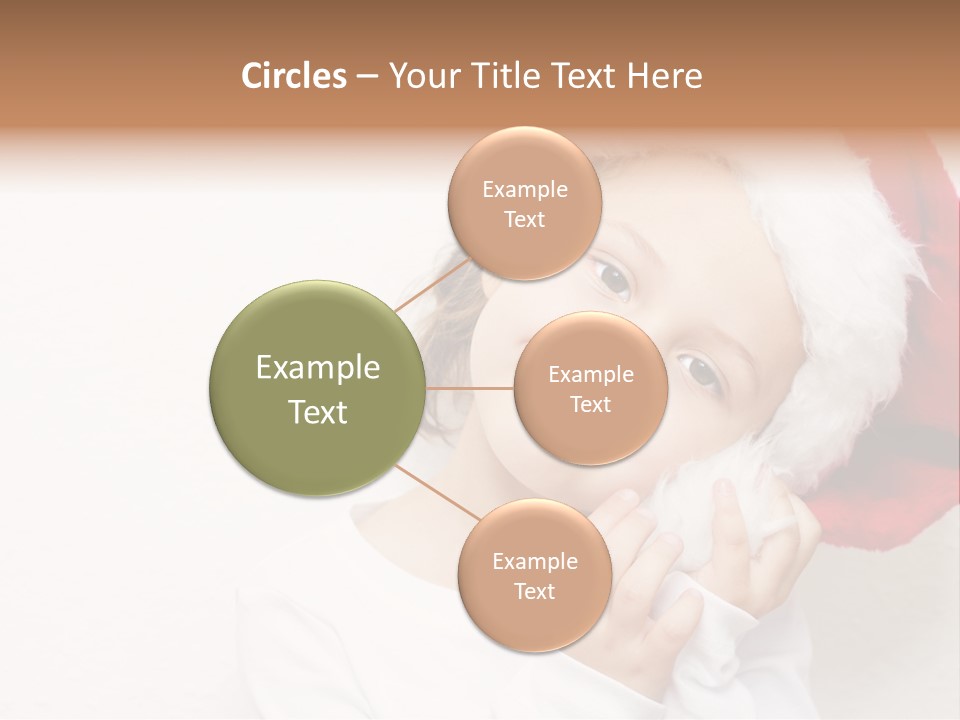 Circles – Your Title Text Here

Example Text

Example Text

Example Text

Example Text